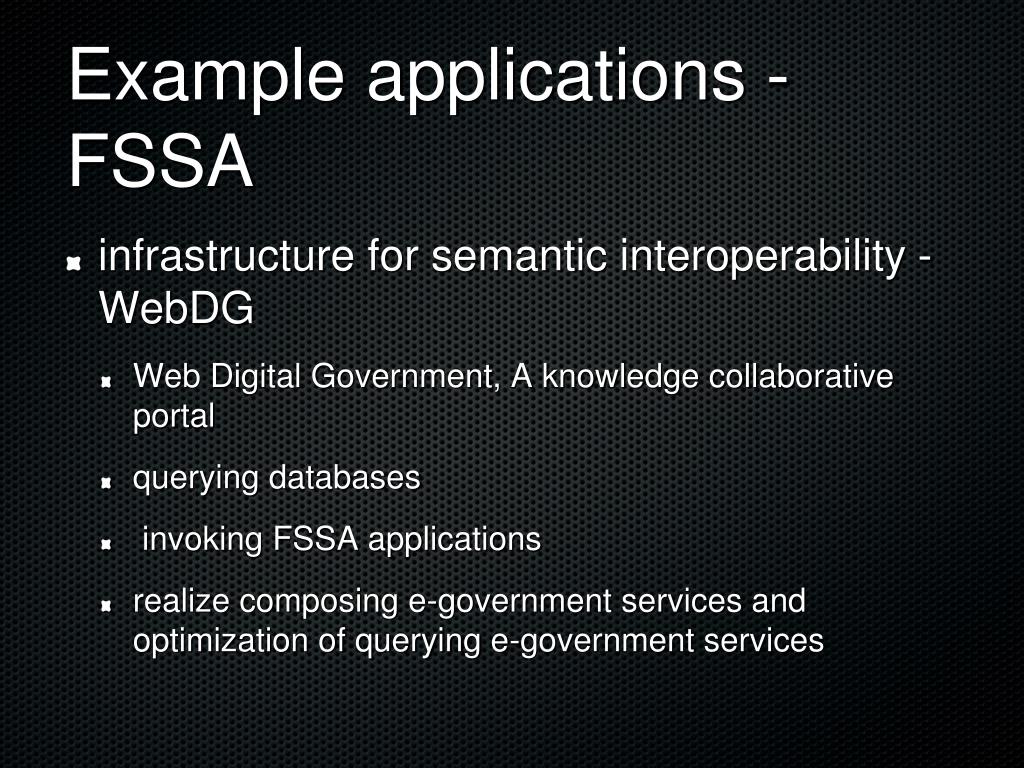 Example applications - FSSA

infrastructure for semantic interoperability - WebDG

Web Digital Government, A knowledge collaborative portal

querying databases

invoking FSSA applications

realize composing e-government services and optimization of querying e-government services